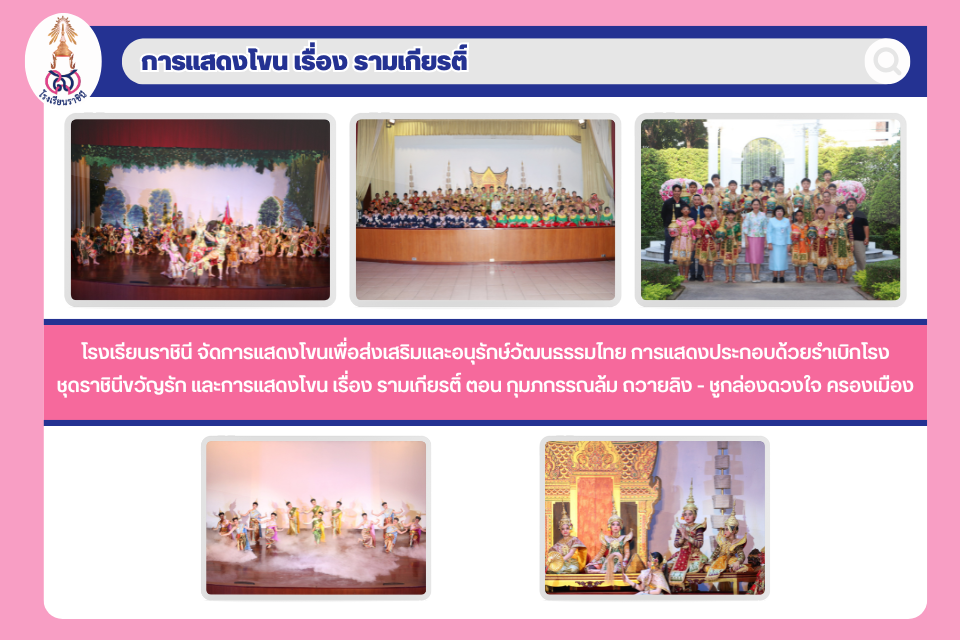 โรงเรียนราชินี

การแสดงโขน เรื่อง รามเกียรติ์

โรงเรียนราชินี จัดการแสดงโขนเพื่อส่งเสริมและอนุรักษ์วัฒนธรรมไทย การแสดงประกอบด้วยรำเบิกโรง ชุดราชินีขวัญรัก และการแสดงโขน เรื่อง รามเกียรติ์ ตอน กุมภกรรณล้ม ถวายลิง - ชูกล่องดวงใจ ครองเมือง